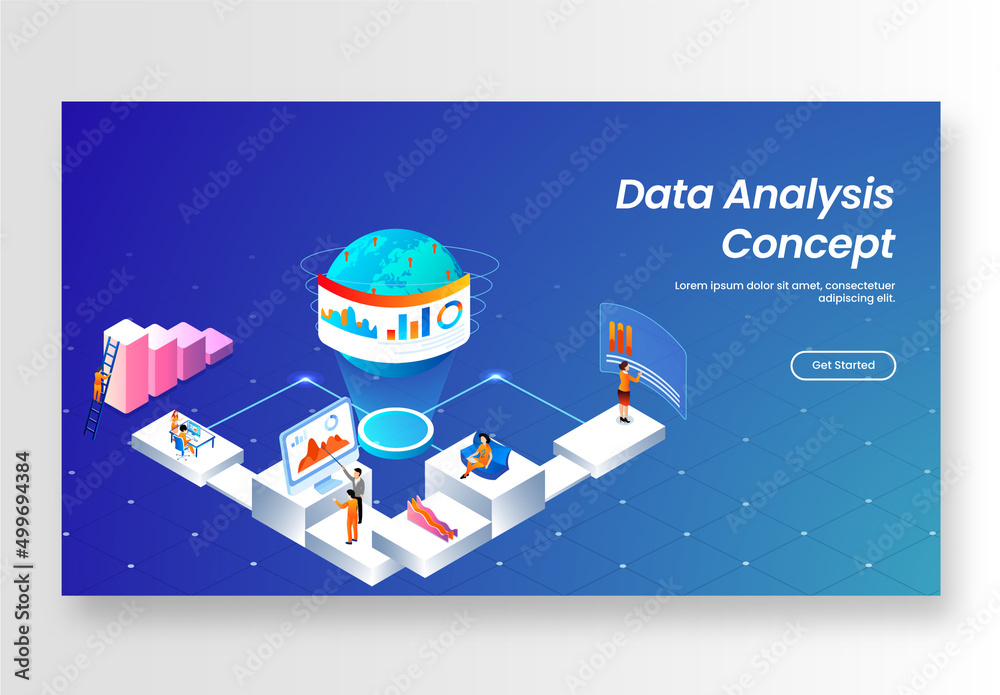 Data Analysis Concept

Lorem ipsum dolor sit amet, consectetuer adipiscing elit.

Get Started

Adobe Stock | #499694384